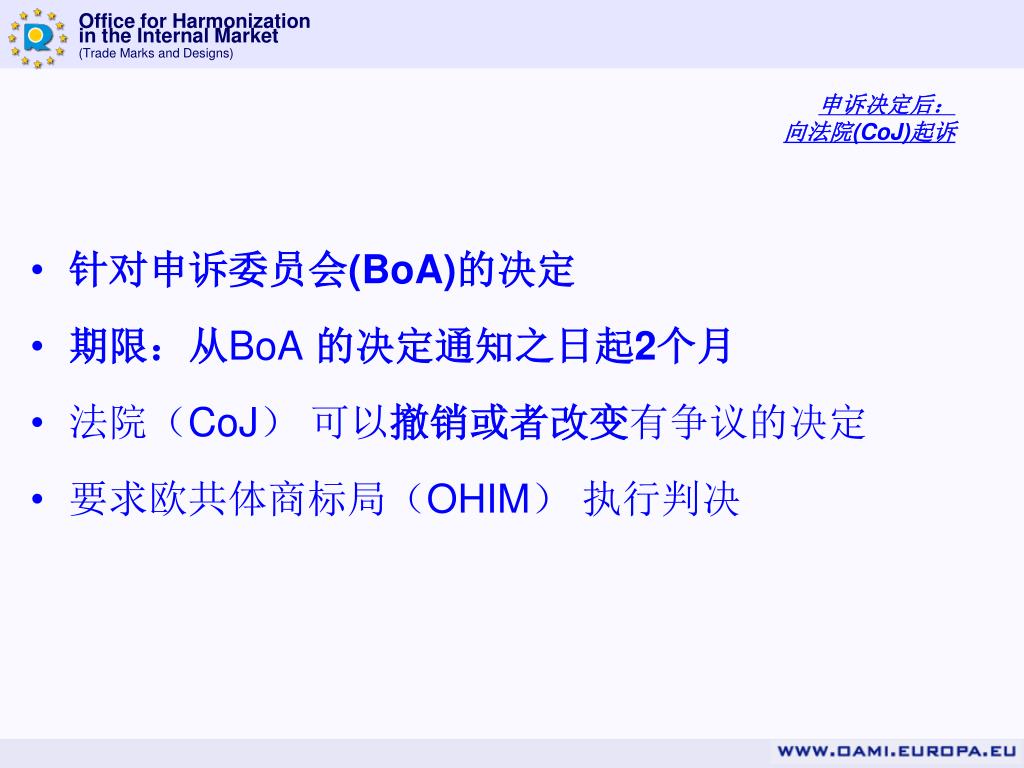 Office for Harmonization
in the Internal Market
(Trade Marks and Designs)

申诉决定后：
向法院(CoJ)起诉

• 针对申诉委员会(BoA)的决定

• 期限：从BoA 的决定通知之日起2个月

• 法院（CoJ） 可以撤销或者改变有争议的决定

• 要求欧共体商标局（OHIM） 执行判决

WWW.OAMI.EUROPA.EU